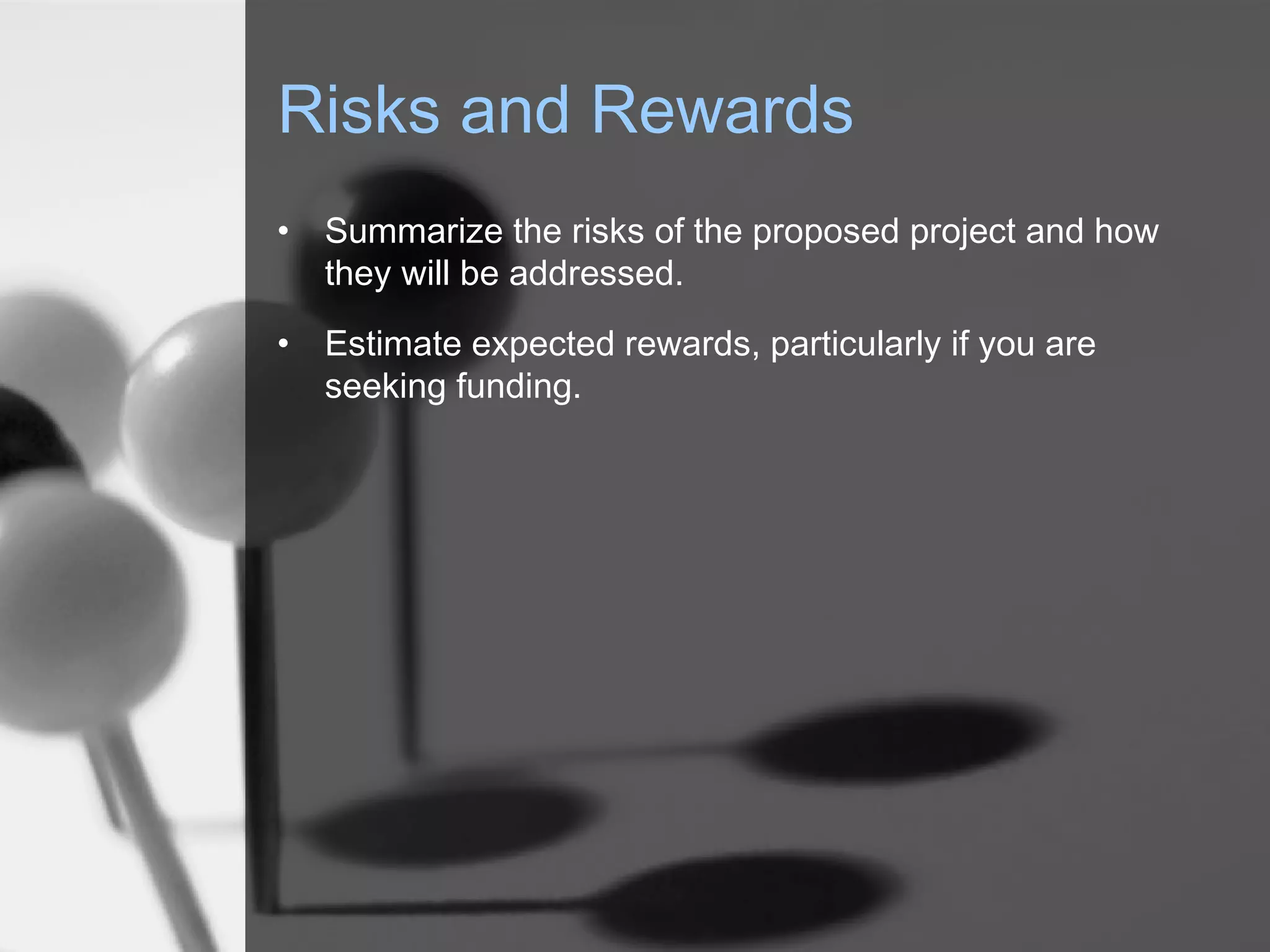 Risks and Rewards

• Summarize the risks of the proposed project and how they will be addressed.

• Estimate expected rewards, particularly if you are seeking funding.